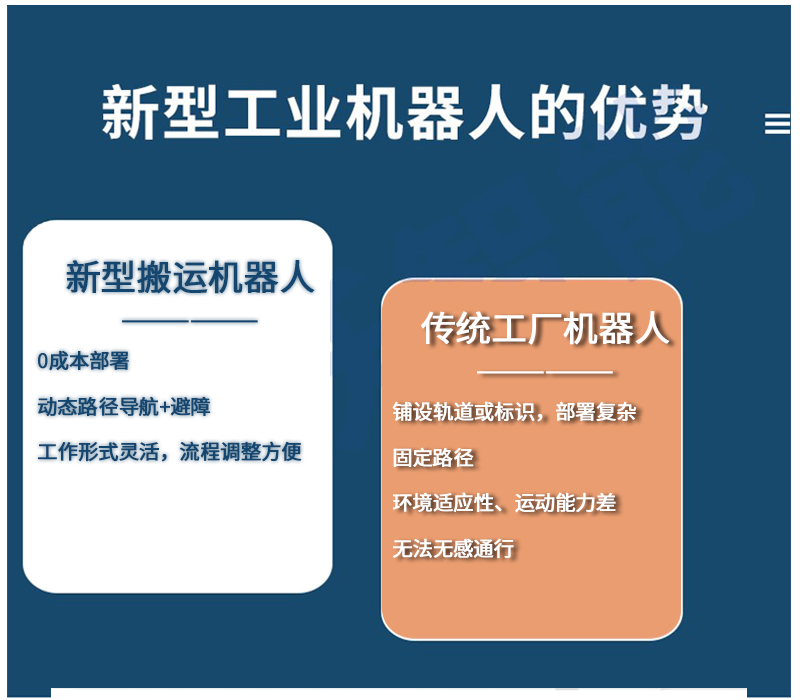 新型工业机器人的优势

新型搬运机器人

0成本部署

动态路径导航+避障

工作形式灵活，流程调整方便

传统工厂机器人

铺设轨道或标识，部署复杂

固定路径

环境适应性、运动能力差

无法无感通行